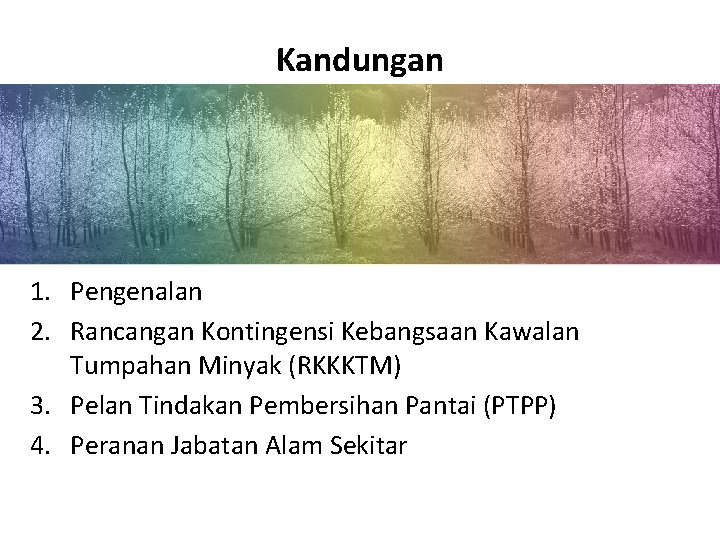 Kandungan

1. Pengenalan
2. Rancangan Kontingensi Kebangsaan Kawalan Tumpahan Minyak (RKKKTM)
3. Pelan Tindakan Pembersihan Pantai (PTPP)
4. Peranan Jabatan Alam Sekitar